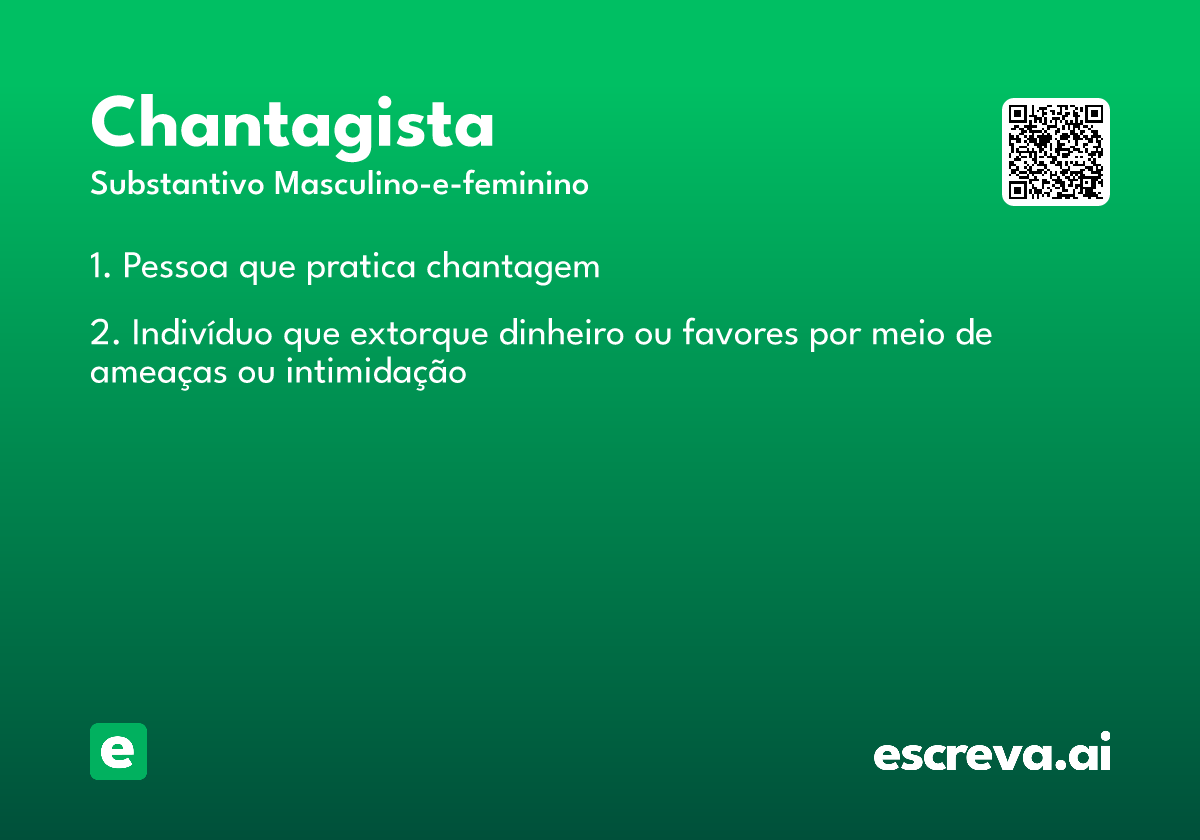 Chantagista
Substantivo Masculino-e-feminino

1. Pessoa que pratica chantagem

2. Indivíduo que extorque dinheiro ou favores por meio de ameaças ou intimidação

e

escreva.ai